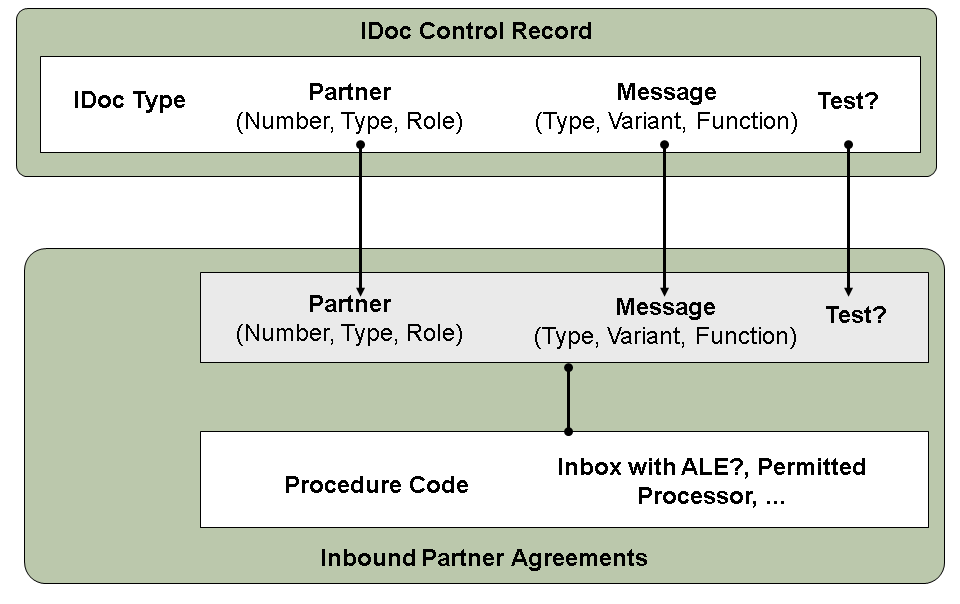 IDoc Control Record

IDoc Type

Partner
(Number, Type, Role)

Message
(Type, Variant, Function)

Test?

Partner
(Number, Type, Role)

Message
(Type, Variant, Function)

Test?

Procedure Code

Inbox with ALE?, Permitted Processor, ...

Inbound Partner Agreements